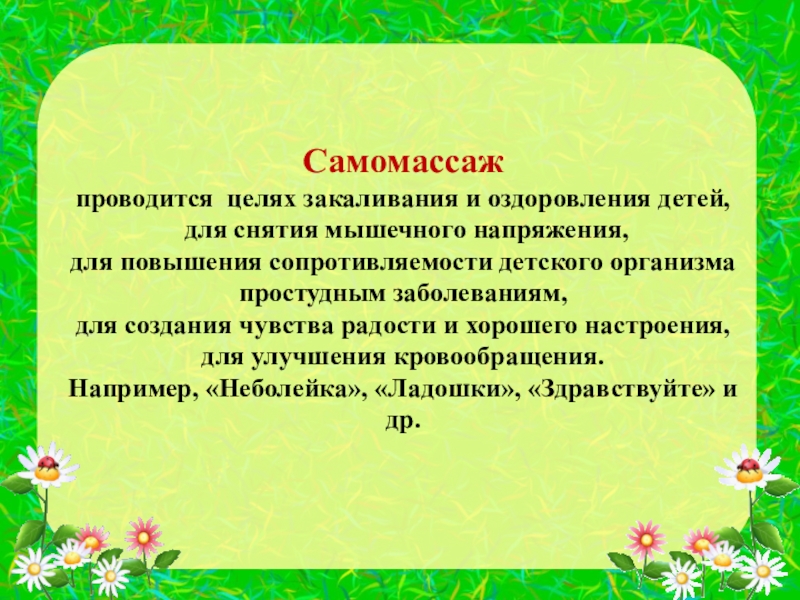 Самомассаж

проводится  целях закаливания и оздоровления детей, для снятия мышечного напряжения, для повышения сопротивляемости детского организма простудным заболеваниям, для создания чувства радости и хорошего настроения, для улучшения кровообращения. Например, «Неболейка», «Ладошки», «Здравствуйте» и др.